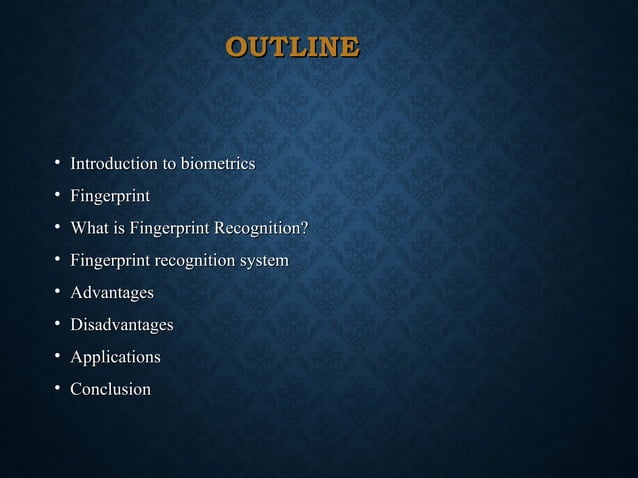 OUTLINE

• Introduction to biometrics
• Fingerprint
• What is Fingerprint Recognition?
• Fingerprint recognition system
• Advantages
• Disadvantages
• Applications
• Conclusion